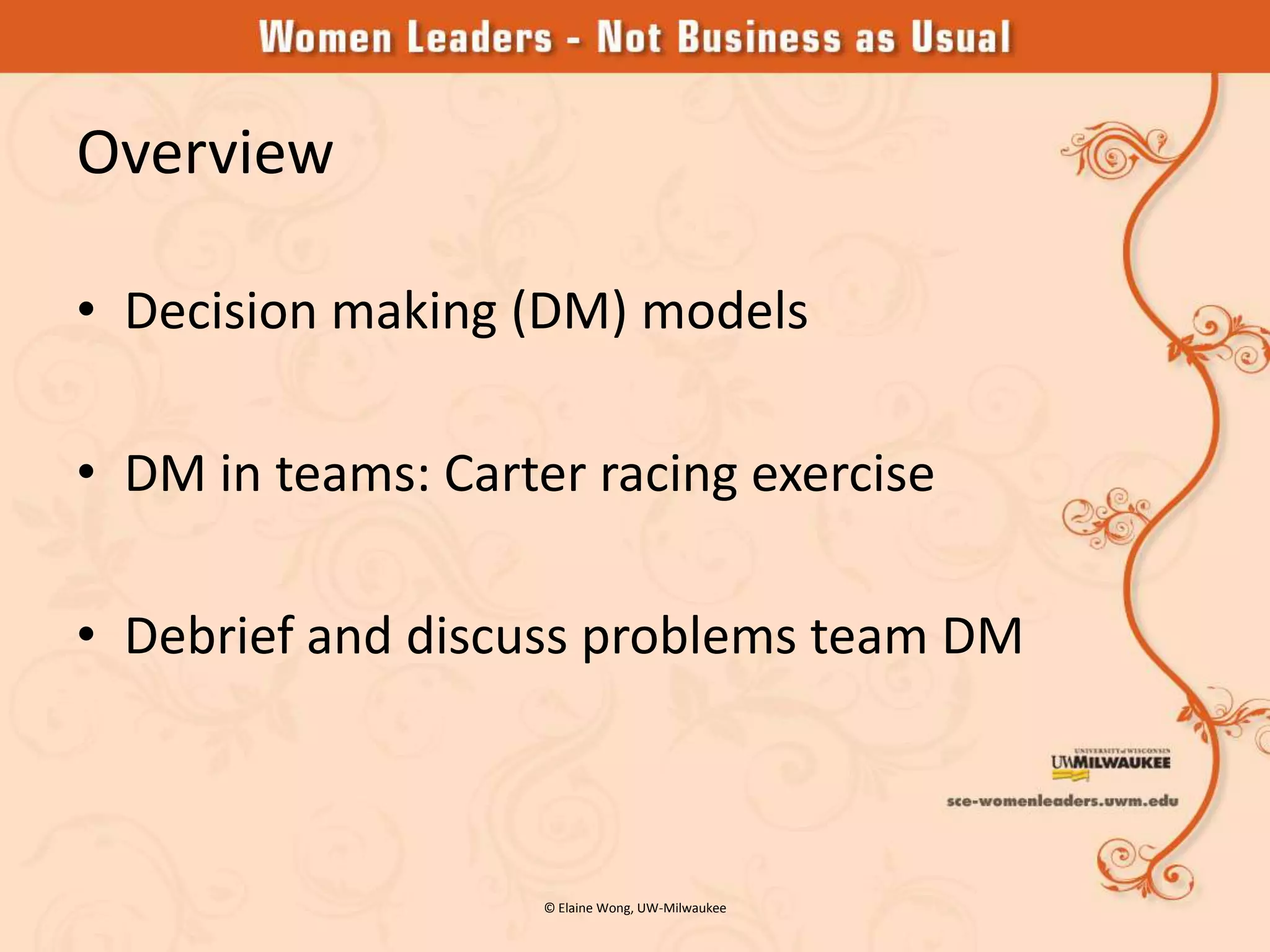 Women Leaders - Not Business as Usual

Overview

• Decision making (DM) models

• DM in teams: Carter racing exercise

• Debrief and discuss problems team DM

UNIVERSITY of WISCONSIN
UWMILWAUKEE

sce-womenleaders.uwm.edu

© Elaine Wong, UW-Milwaukee